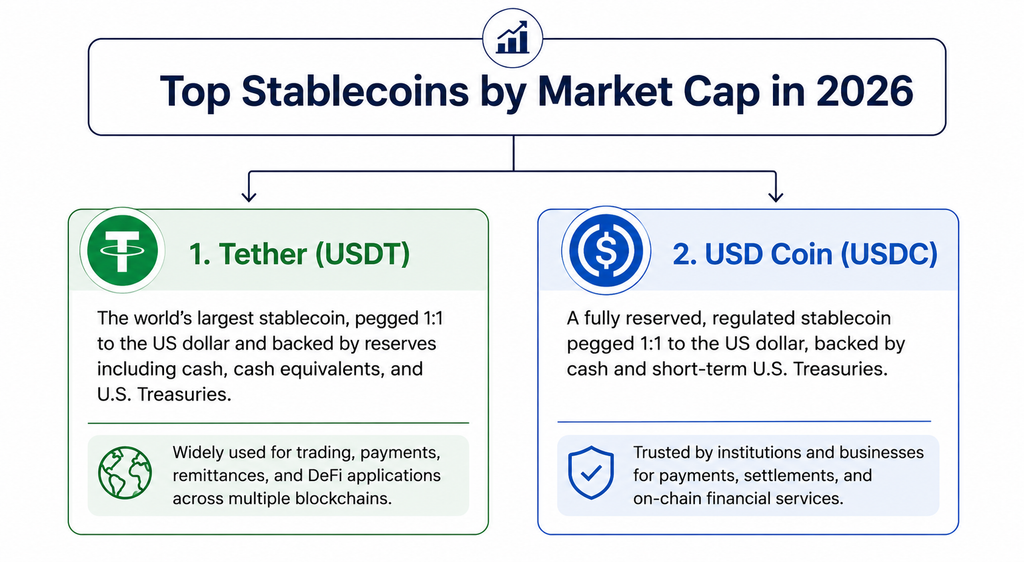 Top Stablecoins by Market Cap in 2026

1. Tether (USDT)

The world's largest stablecoin, pegged 1:1 to the US dollar and backed by reserves including cash, cash equivalents, and U.S. Treasuries.

Widely used for trading, payments, remittances, and DeFi applications across multiple blockchains.

2. USD Coin (USDC)

A fully reserved, regulated stablecoin pegged 1:1 to the US dollar, backed by cash and short-term U.S. Treasuries.

Trusted by institutions and businesses for payments, settlements, and on-chain financial services.